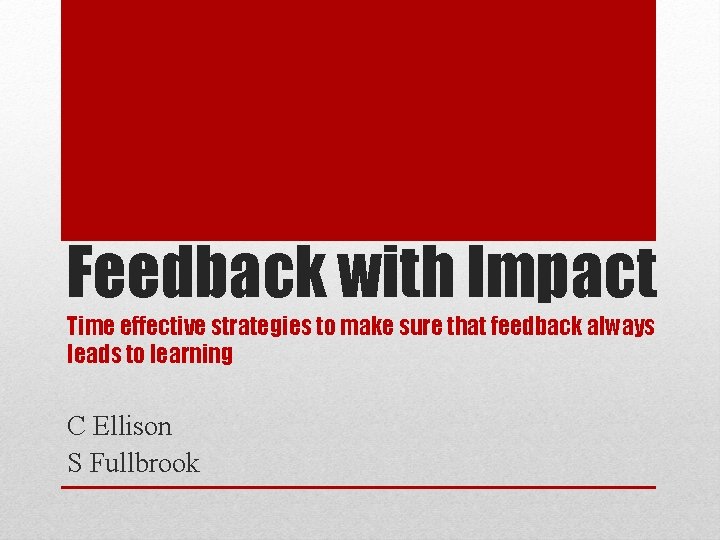 Feedback with Impact

Time effective strategies to make sure that feedback always leads to learning

C Ellison
S Fullbrook